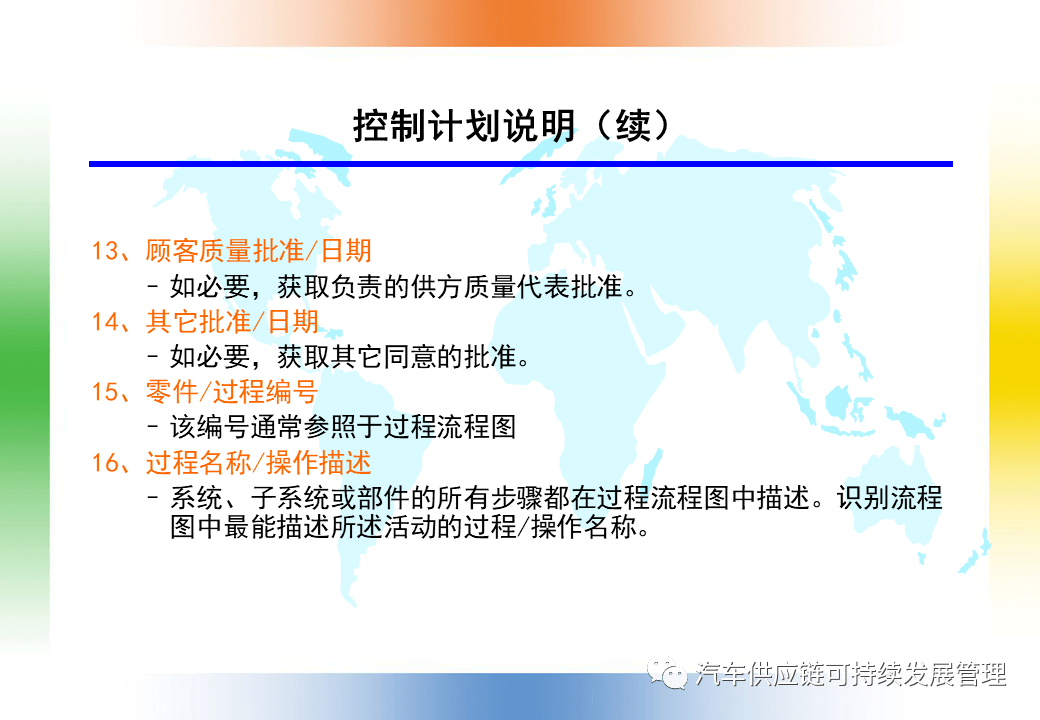 控制计划说明（续）

13、顾客质量批准/日期

– 如必要，获取负责的供方质量代表批准。

14、其它批准/日期

– 如必要，获取其它同意的批准。

15、零件/过程编号

– 该编号通常参照于过程流程图

16、过程名称/操作描述

– 系统、子系统或部件的所有步骤都在过程流程图中描述。识别流程图中最能描述所述活动的过程/操作名称。

汽车供应链可持续发展管理